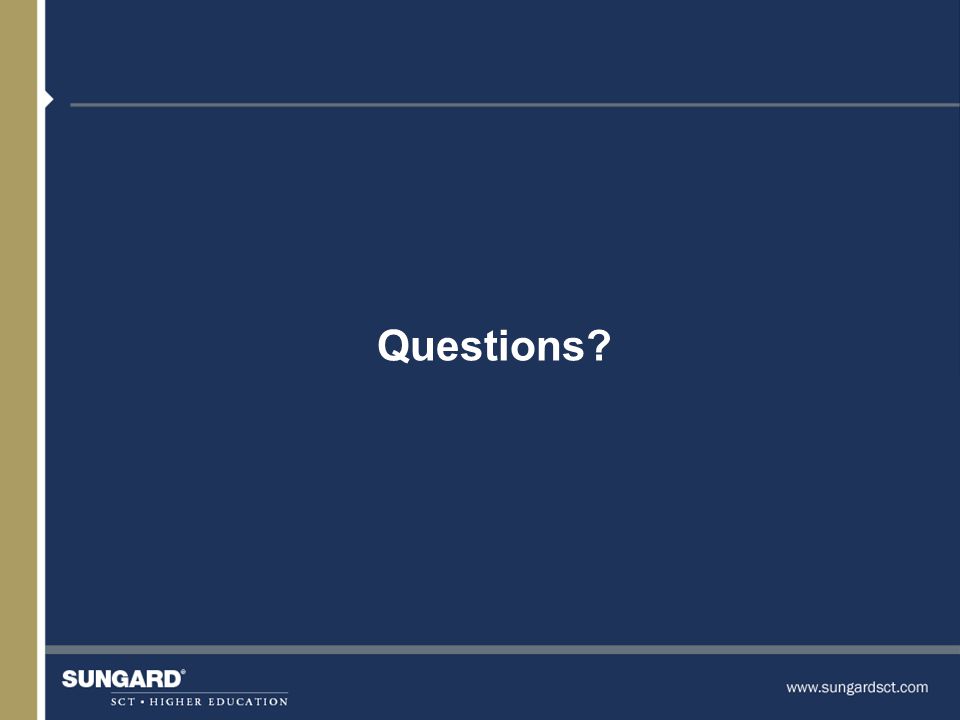 Questions?

SUNGARD®
SCT • HIGHER EDUCATION

www.sungardsct.com